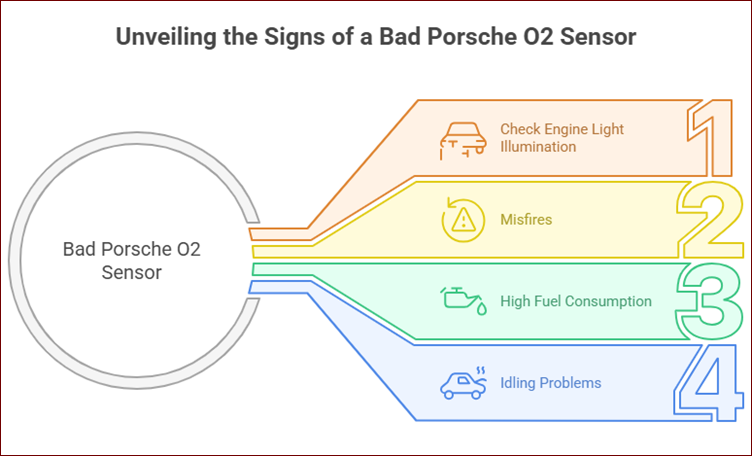 Unveiling the Signs of a Bad Porsche O2 Sensor

Bad Porsche O2 Sensor

Check Engine Light Illumination

1

Misfires

2

High Fuel Consumption

3

Idling Problems

4